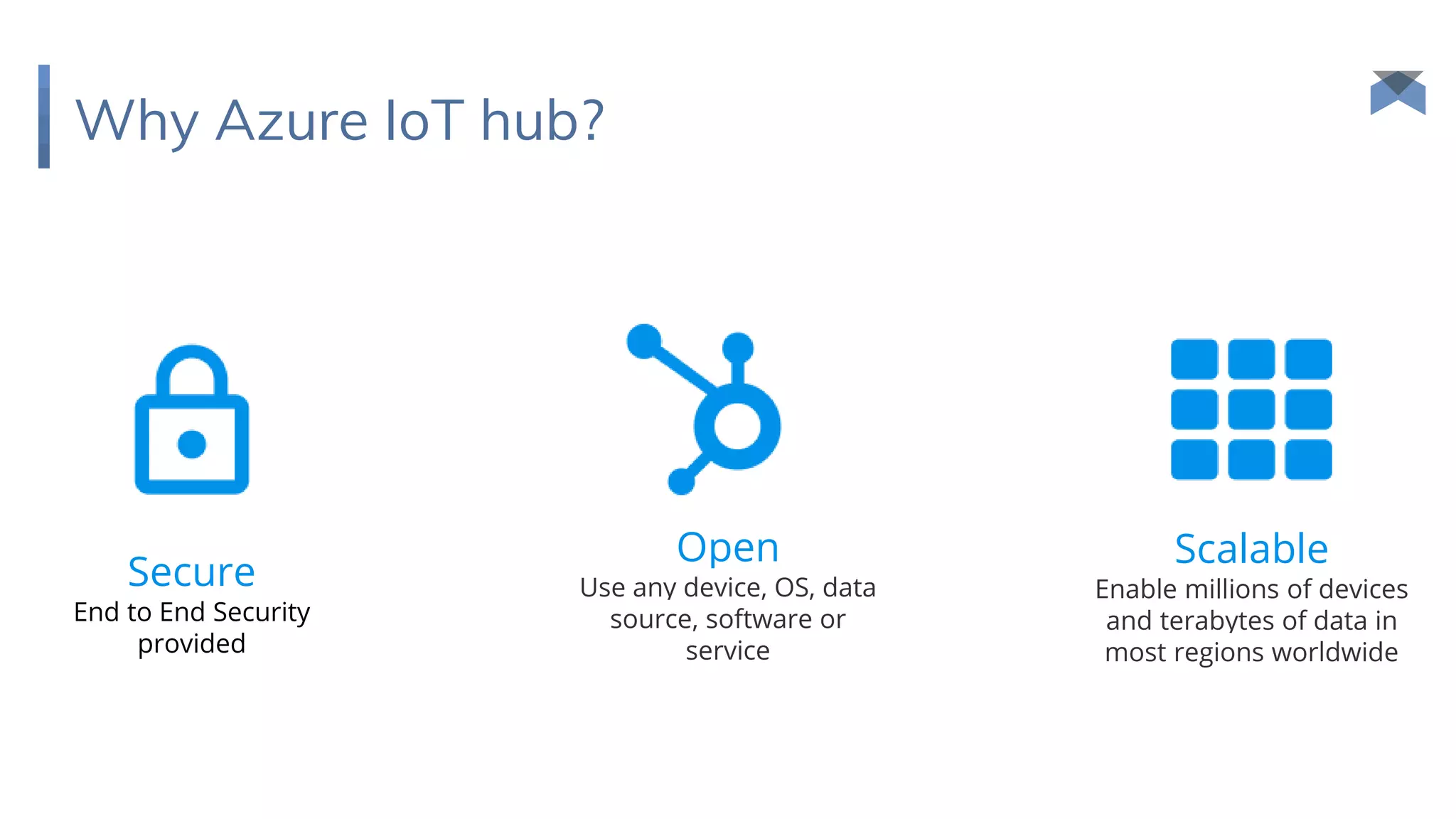 Why Azure IoT hub?

Secure
End to End Security provided

Open
Use any device, OS, data source, software or service

Scalable
Enable millions of devices and terabytes of data in most regions worldwide